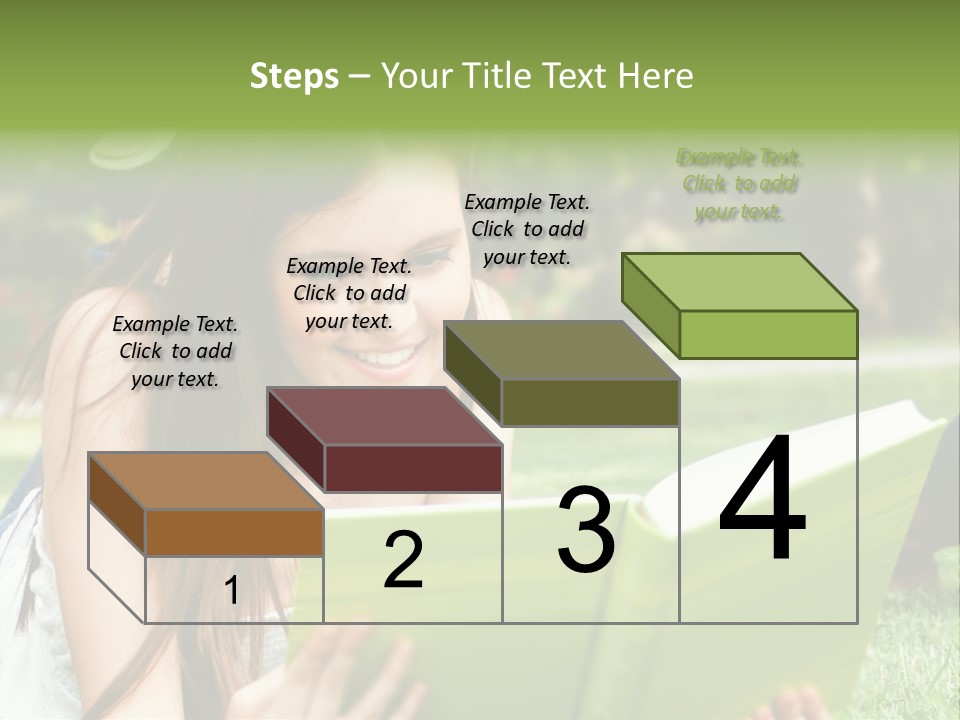 Steps – Your Title Text Here

Example Text. Click to add your text.

Example Text. Click to add your text.

Example Text. Click to add your text.

Example Text. Click to add your text.

1

2

3

4